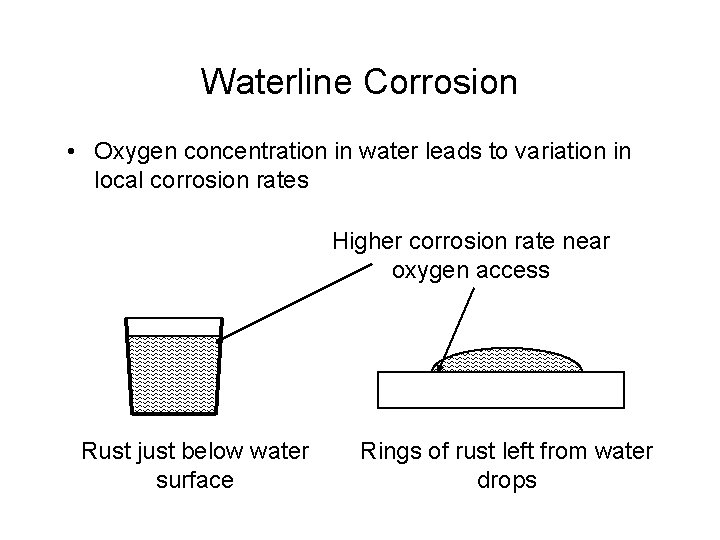 Waterline Corrosion

• Oxygen concentration in water leads to variation in local corrosion rates

Higher corrosion rate near oxygen access

Rust just below water surface

Rings of rust left from water drops